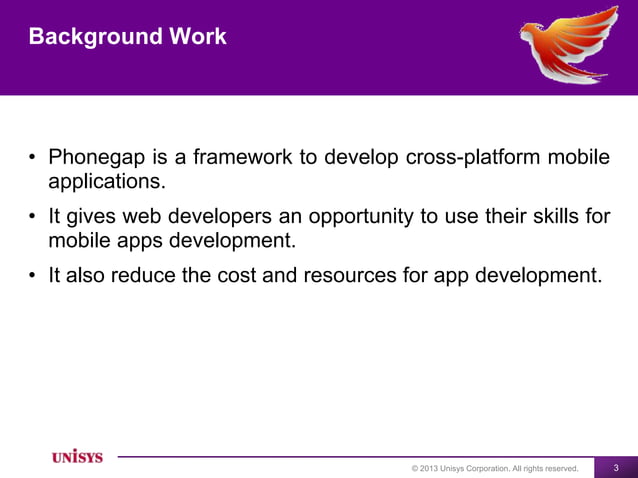 Background Work

• Phonegap is a framework to develop cross-platform mobile applications.

• It gives web developers an opportunity to use their skills for mobile apps development.

• It also reduce the cost and resources for app development.

UNISYS

© 2013 Unisys Corporation. All rights reserved.

3